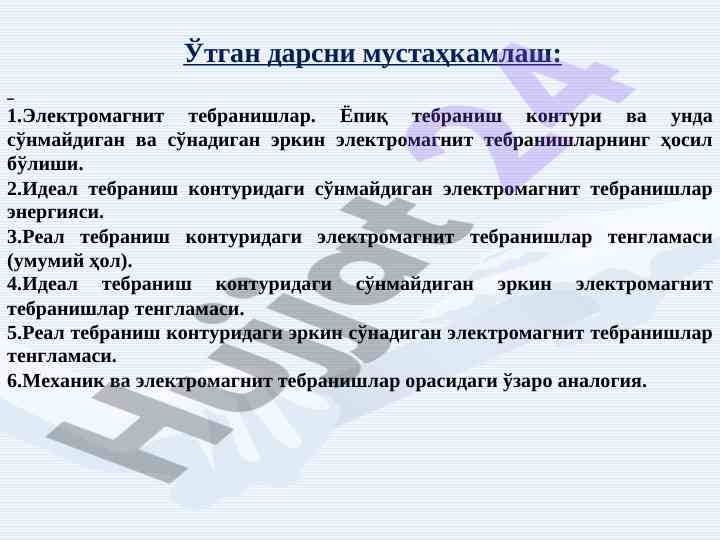 Ўтган дарсни мустаҳкамлаш:

1.Электромагнит тебранишлар. Ёпиқ тебраниш контури ва унда сўнмайдиган ва сўнадиган эркин электромагнит тебранишларнинг ҳосил бўлиши.
2.Идеал тебраниш контуридаги сўнмайдиган электромагнит тебранишлар энергияси.
3.Реал тебраниш контуридаги электромагнит тебранишлар тенгламаси (умумий ҳол).
4.Идеал тебраниш контуридаги сўнмайдиган эркин электромагнит тебранишлар тенгламаси.
5.Реал тебраниш контуридаги эркин сўнадиган электромагнит тебранишлар тенгламаси.
6.Механик ва электромагнит тебранишлар орасидаги ўзаро аналогия.

Hujjat 24